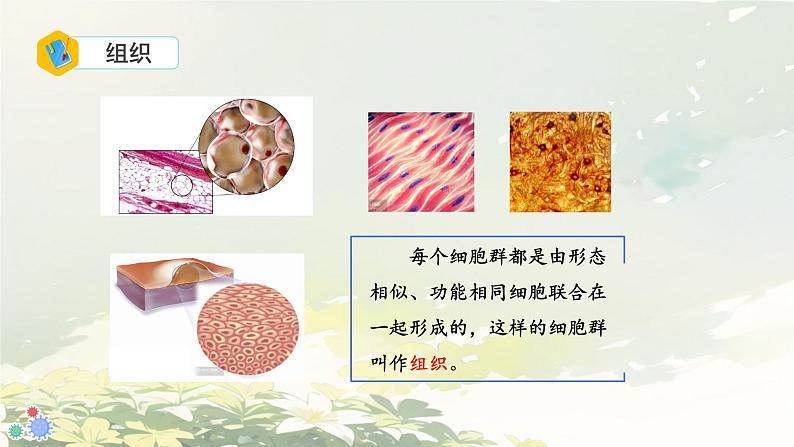 组织

每个细胞群都是由形态相似、功能相同细胞联合在一起形成的，这样的细胞群叫作组织。